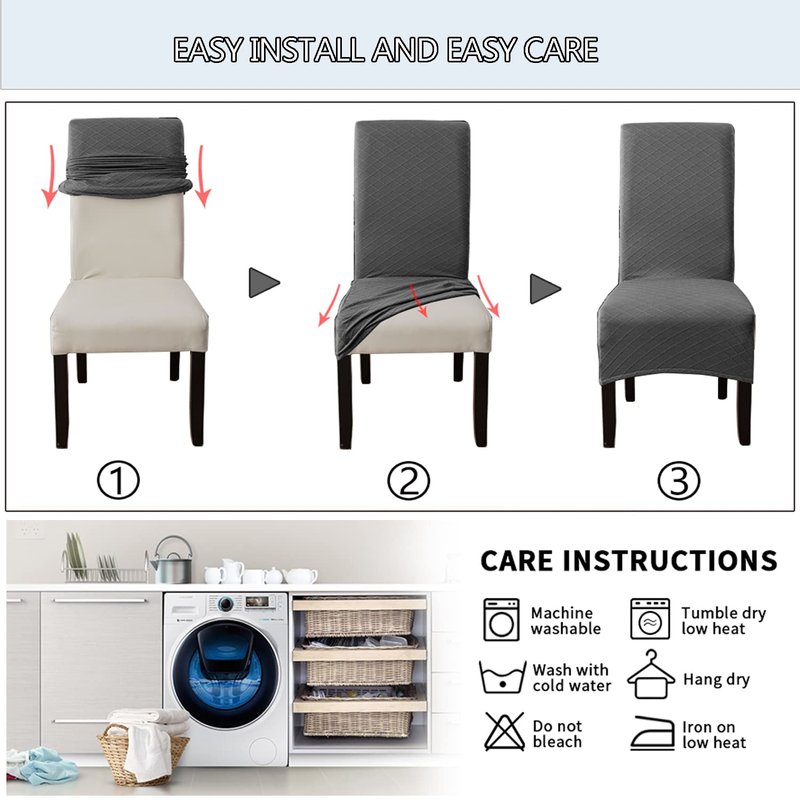 EASY INSTALL AND EASY CARE

①

②

③

CARE INSTRUCTIONS

Machine washable

Tumble dry low heat

Wash with cold water

Hang dry

Do not bleach

Iron on low heat